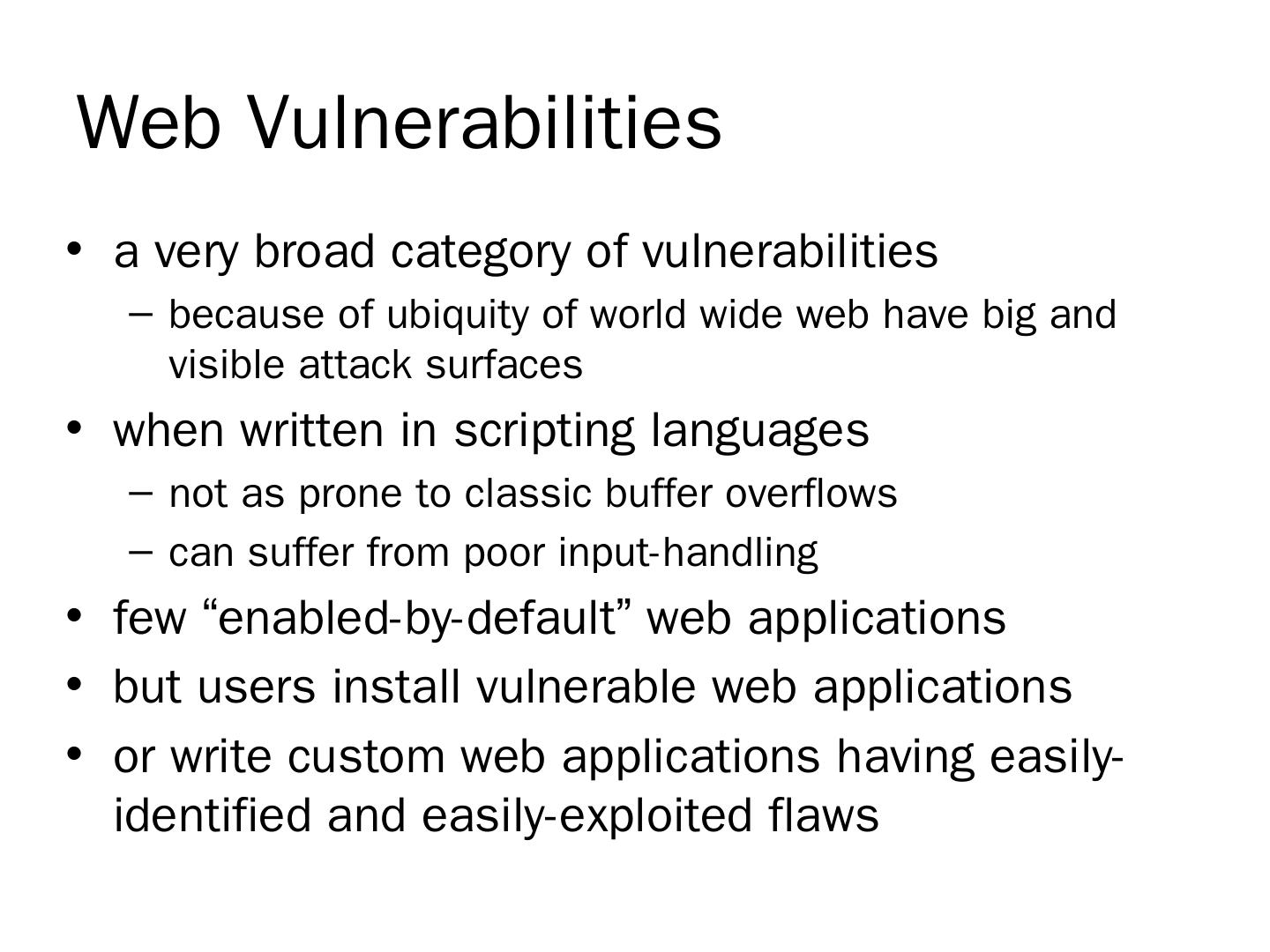 Web Vulnerabilities

• a very broad category of vulnerabilities
– because of ubiquity of world wide web have big and visible attack surfaces
• when written in scripting languages
– not as prone to classic buffer overflows
– can suffer from poor input-handling
• few “enabled-by-default” web applications
• but users install vulnerable web applications
• or write custom web applications having easily-identified and easily-exploited flaws